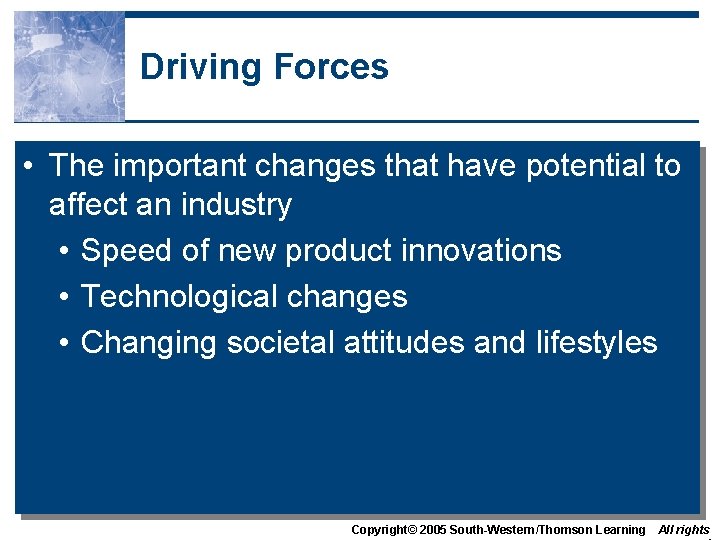 Driving Forces

• The important changes that have potential to affect an industry
  • Speed of new product innovations
  • Technological changes
  • Changing societal attitudes and lifestyles

Copyright© 2005 South-Western/Thomson Learning All rights